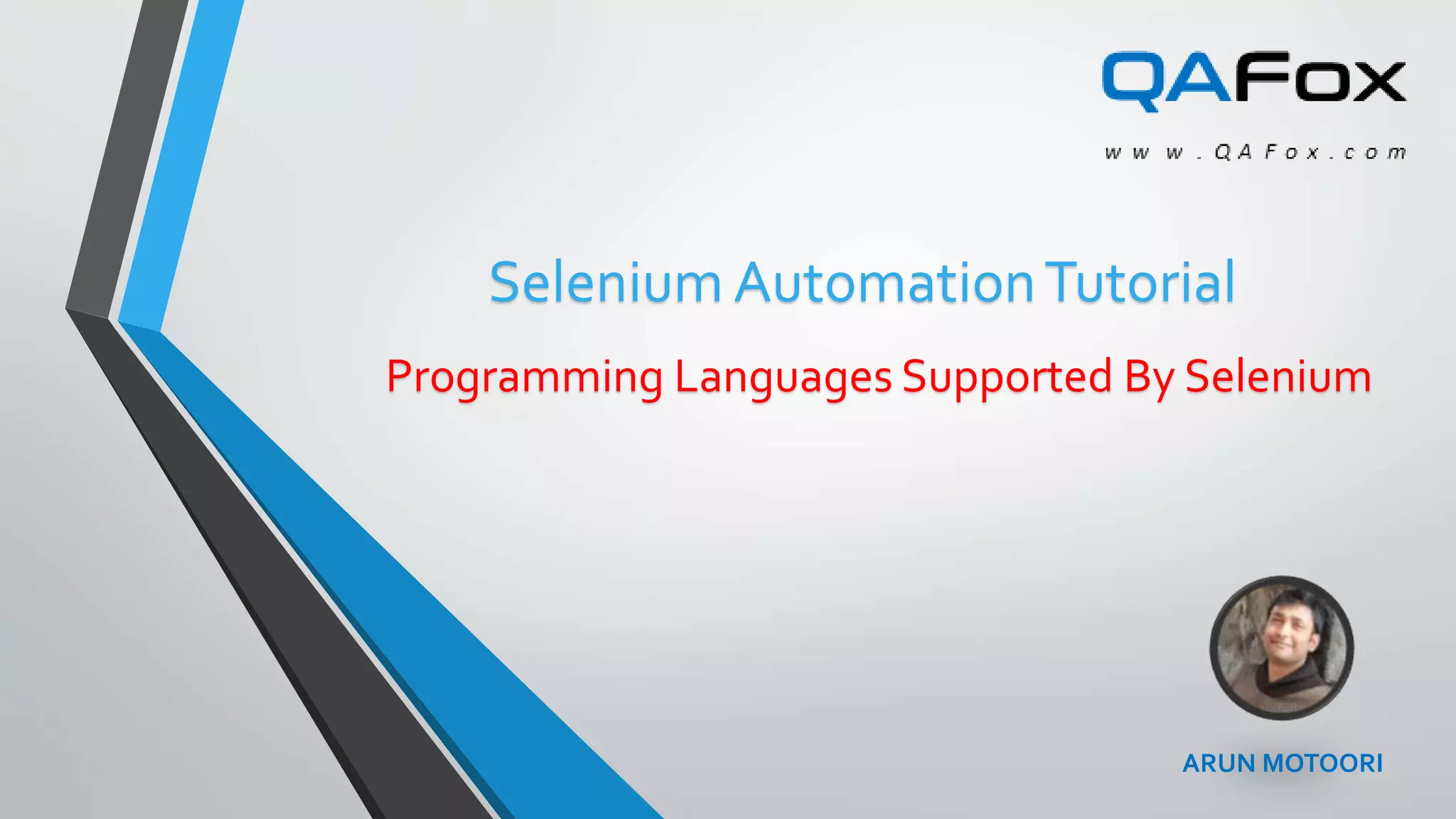 QAFox

www.QAFox.com

Selenium Automation Tutorial

Programming Languages Supported By Selenium

ARUN MOTOORI